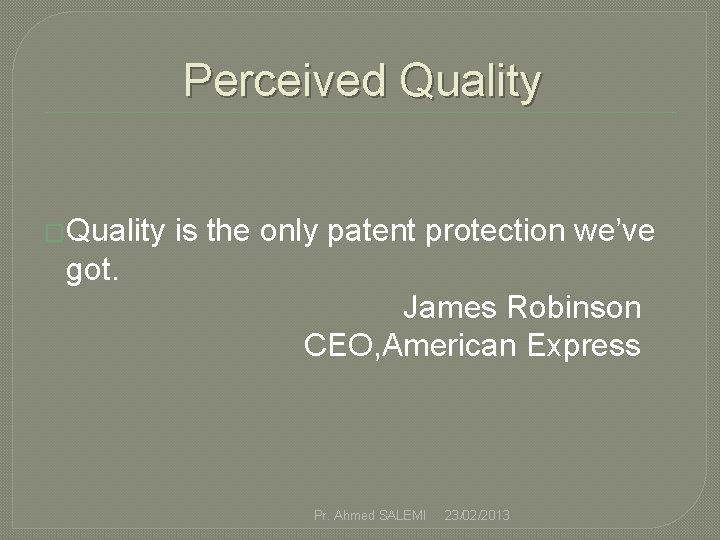 Perceived Quality

Quality is the only patent protection we've got.

James Robinson
CEO,American Express

Pr. Ahmed SALEMI 23/02/2013